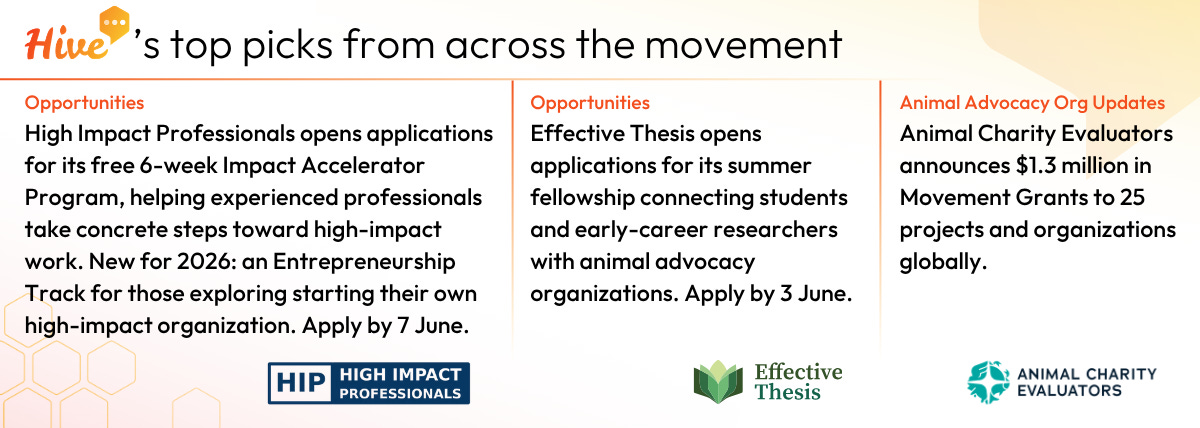 Hive's top picks from across the movement

Opportunities

High Impact Professionals opens applications for its free 6-week Impact Accelerator Program, helping experienced professionals take concrete steps toward high-impact work. New for 2026: an Entrepreneurship Track for those exploring starting their own high-impact organization. Apply by 7 June.

HIP HIGH IMPACT PROFESSIONALS

Opportunities

Effective Thesis opens applications for its summer fellowship connecting students and early-career researchers with animal advocacy organizations. Apply by 3 June.

Effective Thesis

Animal Advocacy Org Updates

Animal Charity Evaluators announces $1.3 million in Movement Grants to 25 projects and organizations globally.

ANIMAL CHARITY EVALUATORS